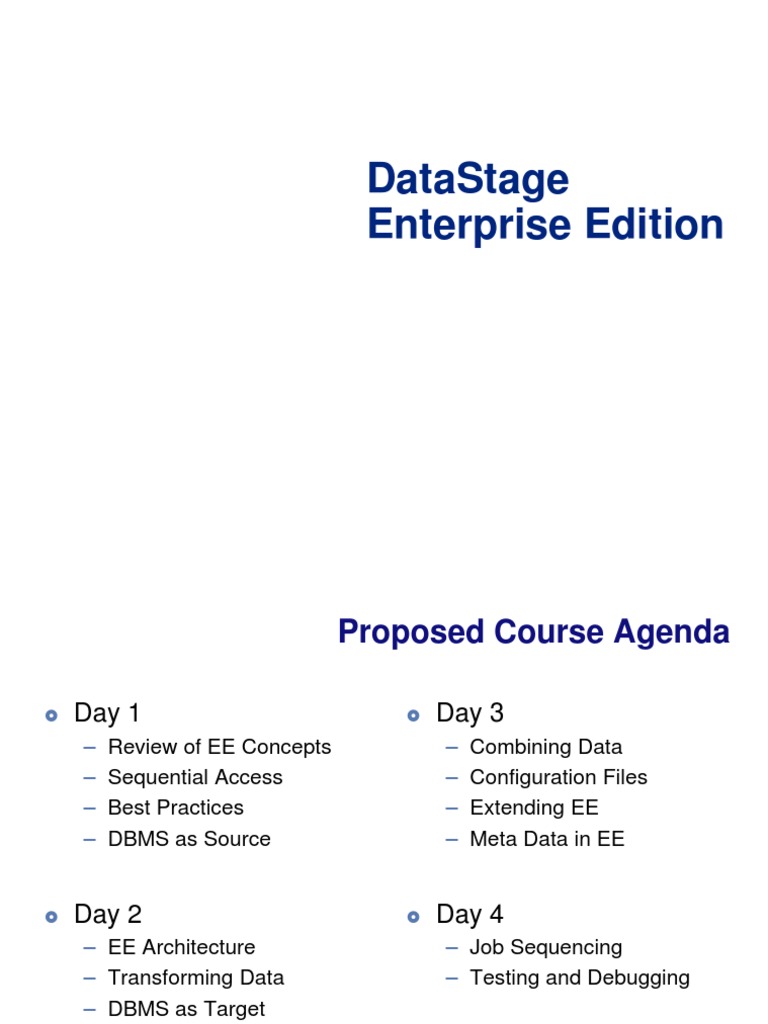 DataStage Enterprise Edition

Proposed Course Agenda

Day 1
– Review of EE Concepts
– Sequential Access
– Best Practices
– DBMS as Source

Day 2
– EE Architecture
– Transforming Data
– DBMS as Target

Day 3
– Combining Data
– Configuration Files
– Extending EE
– Meta Data in EE

Day 4
– Job Sequencing
– Testing and Debugging